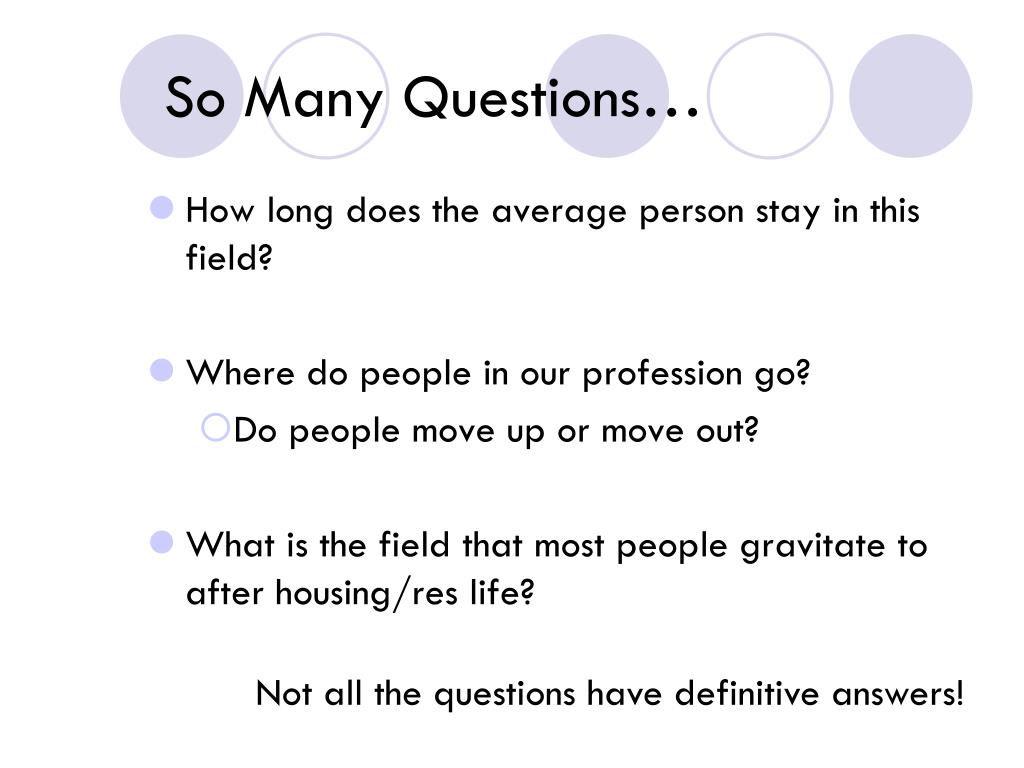 So Many Questions…

How long does the average person stay in this field?

Where do people in our profession go?

Do people move up or move out?

What is the field that most people gravitate to after housing/res life?

Not all the questions have definitive answers!